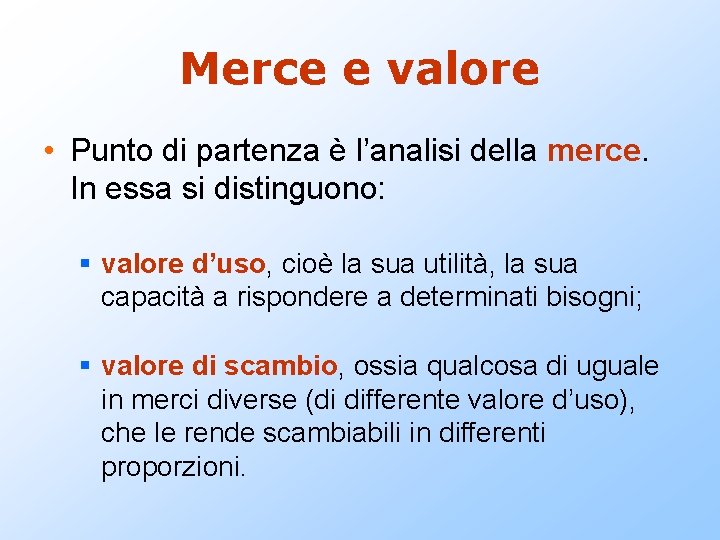 Merce e valore

• Punto di partenza è l'analisi della merce. In essa si distinguono:

▪ valore d'uso, cioè la sua utilità, la sua capacità a rispondere a determinati bisogni;

▪ valore di scambio, ossia qualcosa di uguale in merci diverse (di differente valore d'uso), che le rende scambiabili in differenti proporzioni.